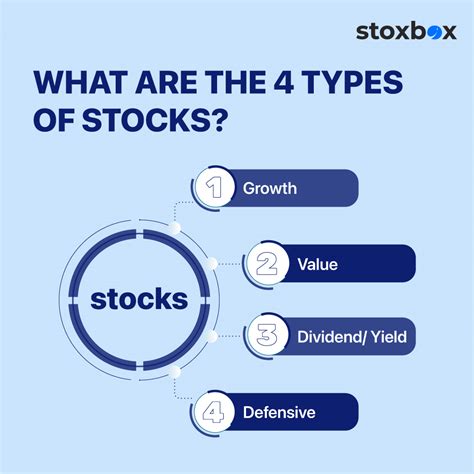 stoxbox

WHAT ARE THE 4 TYPES OF STOCKS?

stocks

1 Growth

2 Value

3 Dividend/ Yield

4 Defensive